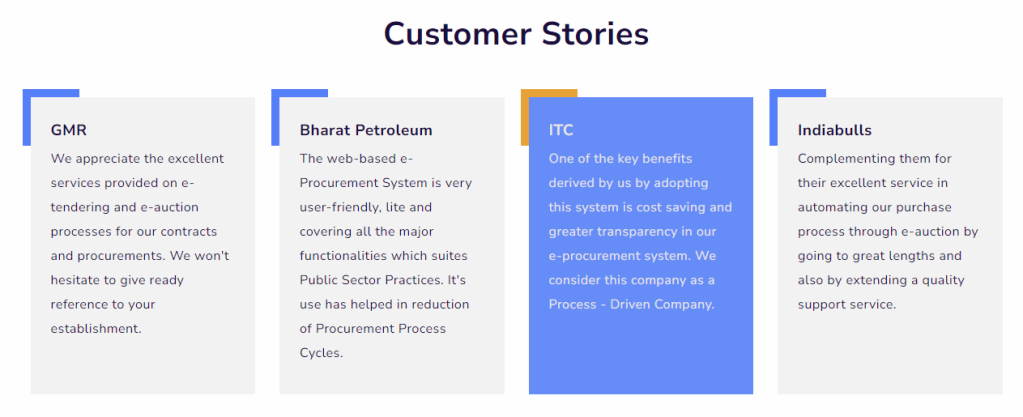 Customer Stories

GMR

We appreciate the excellent services provided on e-tendering and e-auction processes for our contracts and procurements. We won't hesitate to give ready reference to your establishment.

Bharat Petroleum

The web-based e-Procurement System is very user-friendly, lite and covering all the major functionalities which suites Public Sector Practices. It's use has helped in reduction of Procurement Process Cycles.

ITC

One of the key benefits derived by us by adopting this system is cost saving and greater transparency in our e-procurement system. We consider this company as a Process - Driven Company.

Indiabulls

Complementing them for their excellent service in automating our purchase process through e-auction by going to great lengths and also by extending a quality support service.